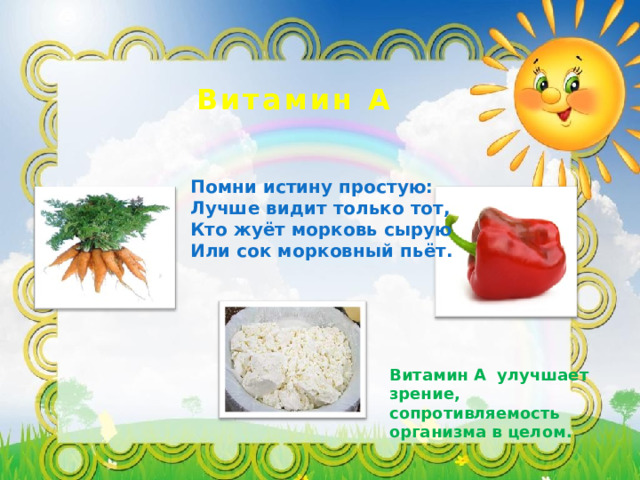 Витамин А

Помни истину простую:
Лучше видит только тот,
Кто жуёт морковь сырую
Или сок морковный пьёт.

Витамин А улучшает зрение, сопротивляемость организма в целом.